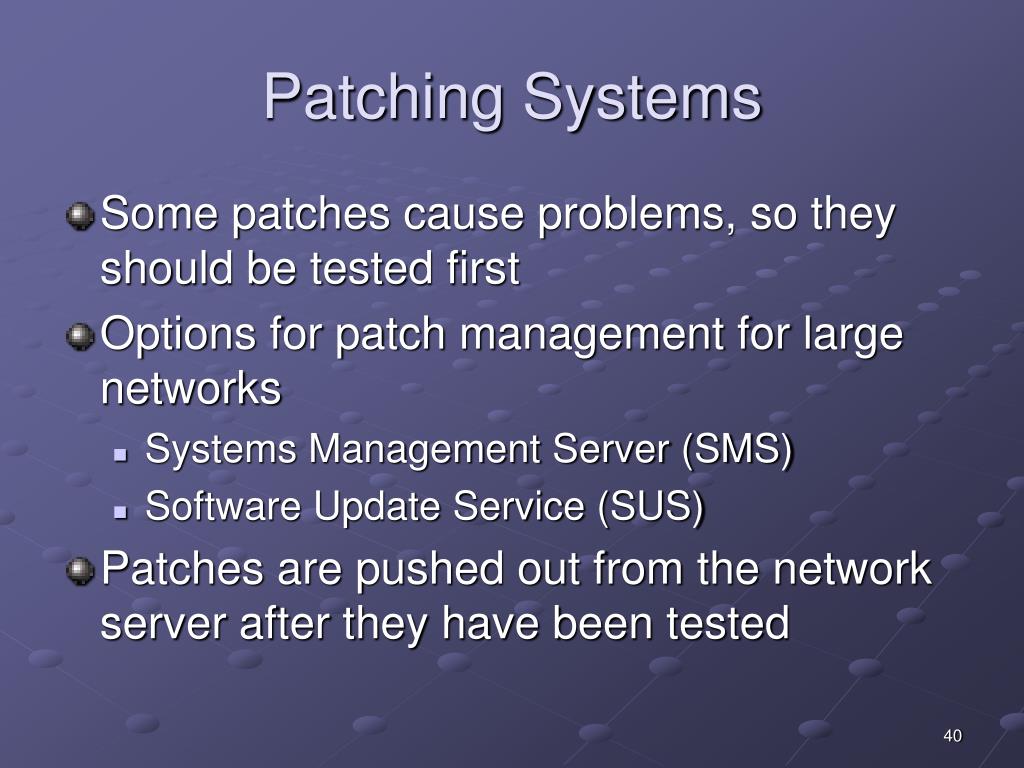 Patching Systems

Some patches cause problems, so they should be tested first

Options for patch management for large networks

Systems Management Server (SMS)

Software Update Service (SUS)

Patches are pushed out from the network server after they have been tested

40